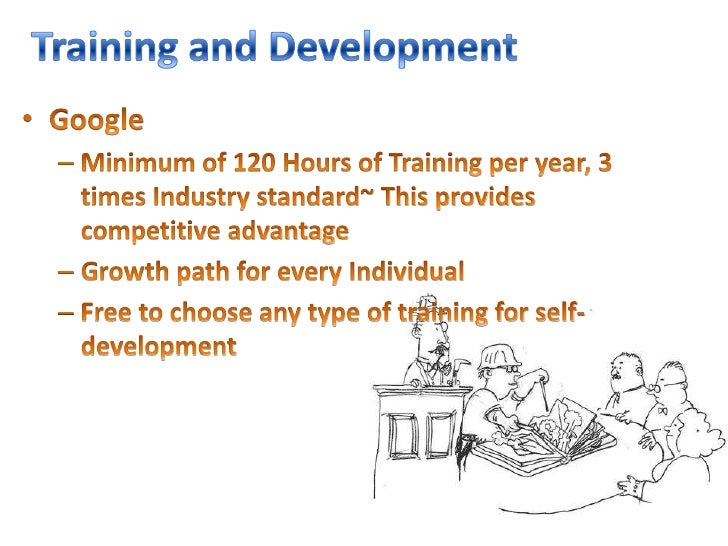 Training and Development

• Google
– Minimum of 120 Hours of Training per year, 3 times Industry standard~ This provides competitive advantage
– Growth path for every Individual
– Free to choose any type of training for self-development